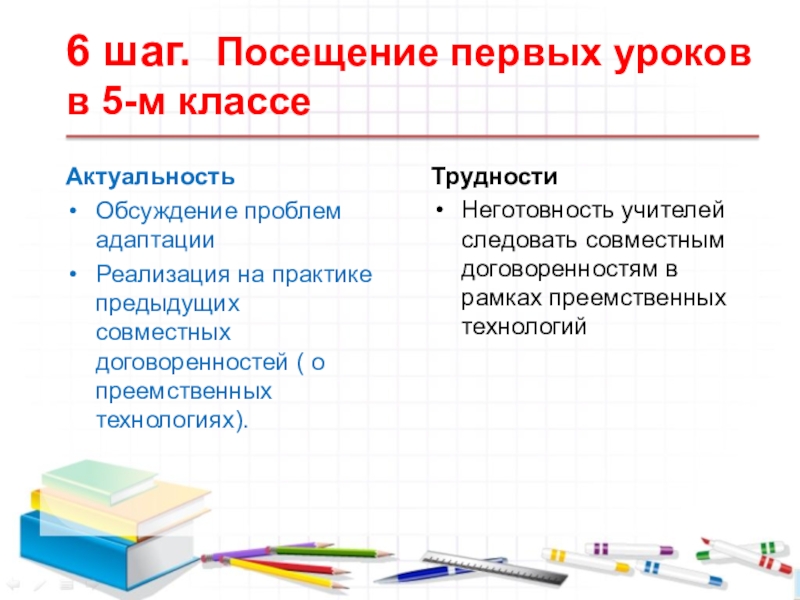 6 шаг. Посещение первых уроков в 5-м классе

Актуальность
• Обсуждение проблем адаптации
• Реализация на практике предыдущих совместных договоренностей ( о преемственных технологиях).

Трудности
• Неготовность учителей следовать совместным договоренностям в рамках преемственных технологий